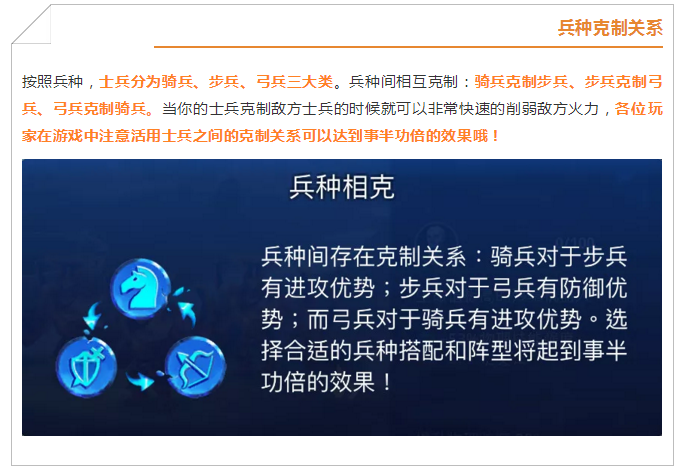 兵种克制关系

按照兵种，士兵分为骑兵、步兵、弓兵三大类。兵种间相互克制：骑兵克制步兵、步兵克制弓兵、弓兵克制骑兵。当你的士兵克制敌方士兵的时候就可以非常快速的削弱敌方火力，各位玩家在游戏中注意活用士兵之间的克制关系可以达到事半功倍的效果哦！

兵种相克

兵种间存在克制关系：骑兵对于步兵有进攻优势；步兵对于弓兵有防御优势；而弓兵对于骑兵有进攻优势。选择合适的兵种搭配和阵型将起到事半功倍的效果！